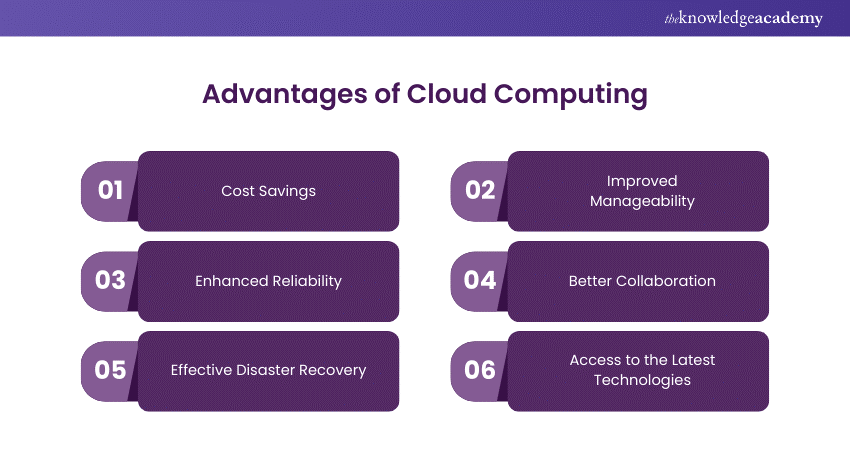 theknowledgeacademy

Advantages of Cloud Computing

01 Cost Savings

02 Improved Manageability

03 Enhanced Reliability

04 Better Collaboration

05 Effective Disaster Recovery

06 Access to the Latest Technologies